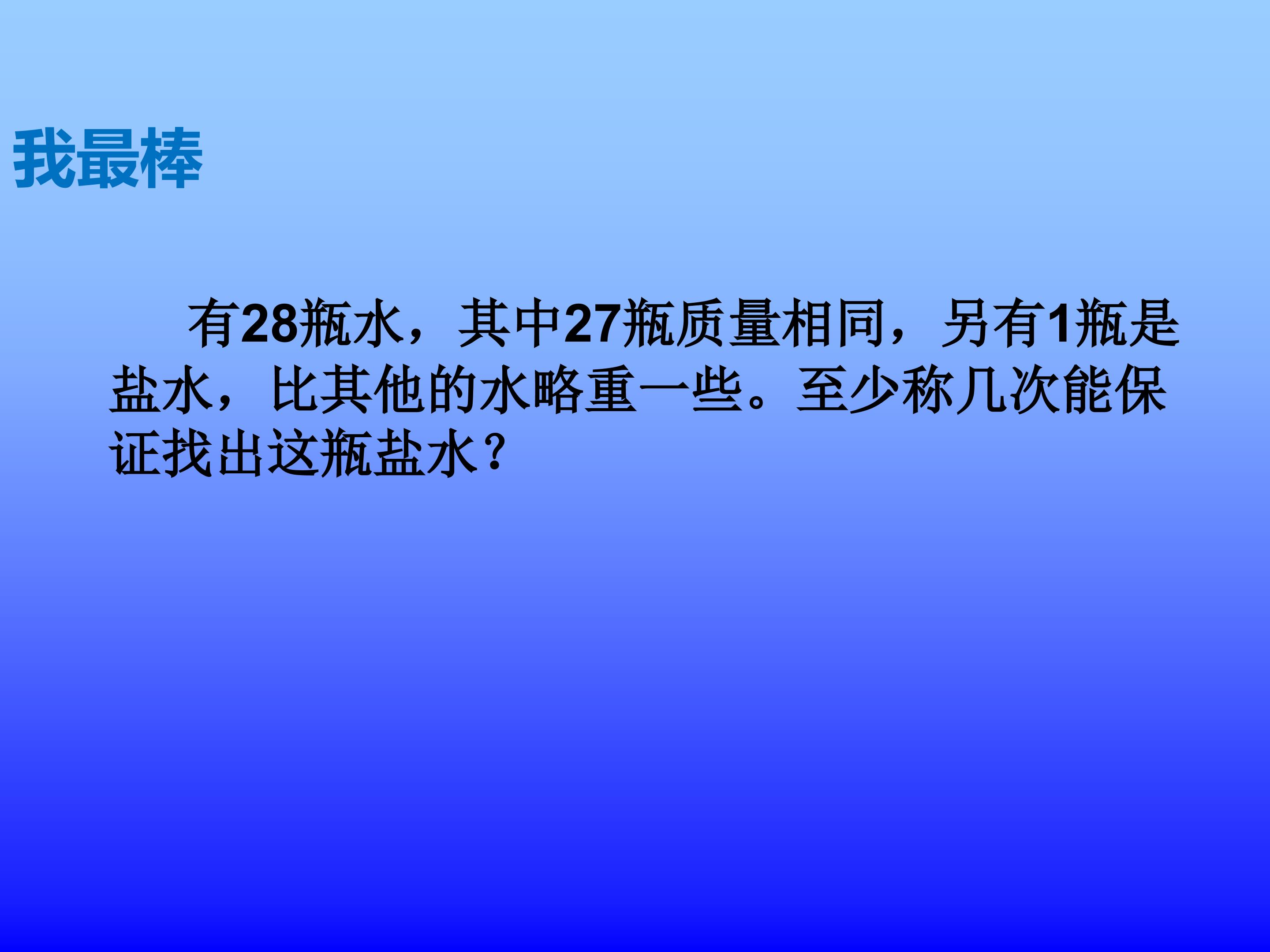 我最棒

有28瓶水，其中27瓶质量相同，另有1瓶是盐水，比其他的水略重一些。至少称几次能保证找出这瓶盐水？